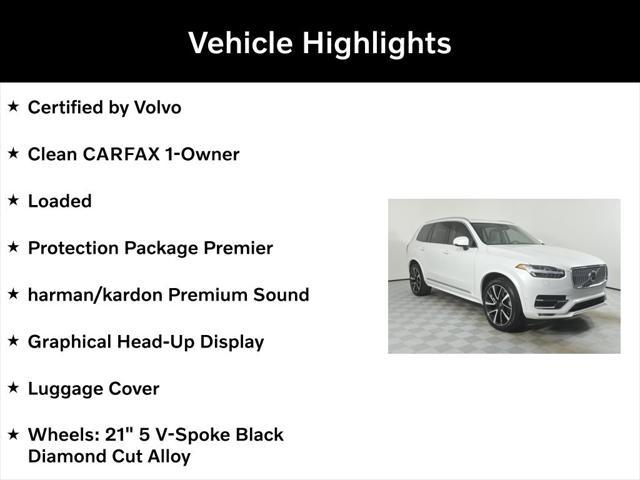 Vehicle Highlights

★ Certified by Volvo

★ Clean CARFAX 1-Owner

★ Loaded

★ Protection Package Premier

★ harman/kardon Premium Sound

★ Graphical Head-Up Display

★ Luggage Cover

★ Wheels: 21" 5 V-Spoke Black Diamond Cut Alloy